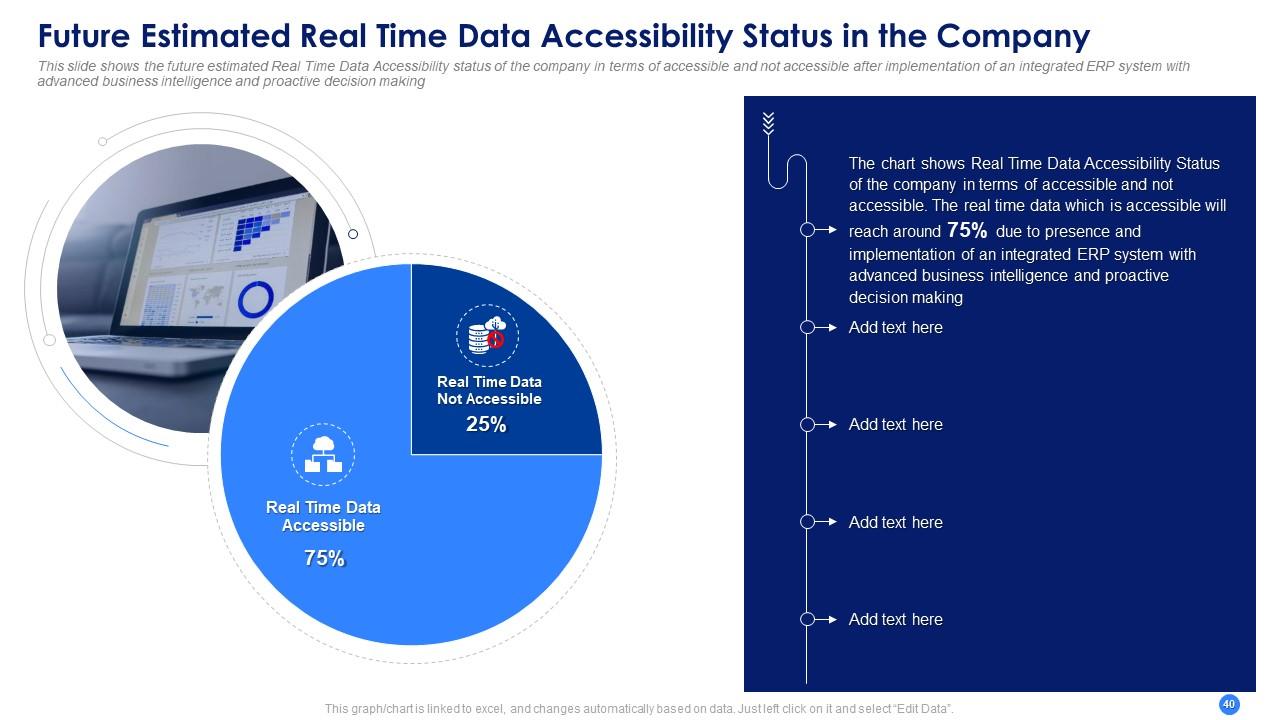 Future Estimated Real Time Data Accessibility Status in the Company

This slide shows the future estimated Real Time Data Accessibility status of the company in terms of accessible and not accessible after implementation of an integrated ERP system with advanced business intelligence and proactive decision making

Real Time Data Not Accessible
25%

Real Time Data Accessible
75%

The chart shows Real Time Data Accessibility Status of the company in terms of accessible and not accessible. The real time data which is accessible will reach around 75% due to presence and implementation of an integrated ERP system with advanced business intelligence and proactive decision making

Add text here

Add text here

Add text here

Add text here

This graph/chart is linked to excel, and changes automatically based on data. Just left click on it and select "Edit Data".

40